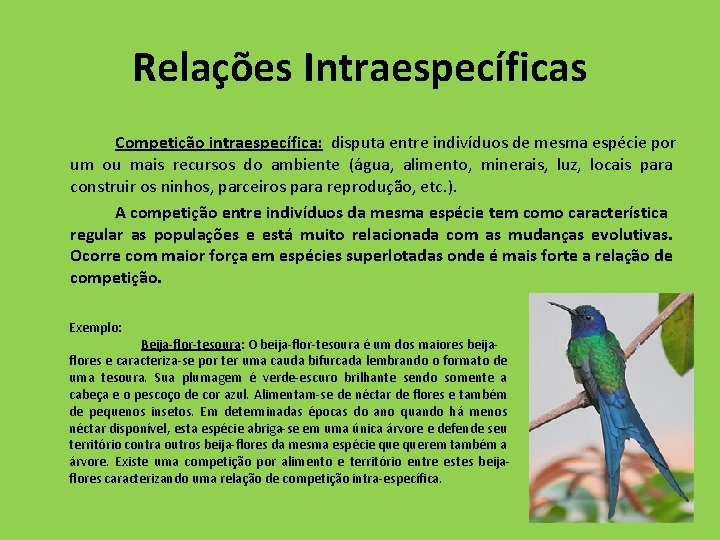 Relações Intraespecíficas

Competição intraespecífica: disputa entre indivíduos de mesma espécie por um ou mais recursos do ambiente (água, alimento, minerais, luz, locais para construir os ninhos, parceiros para reprodução, etc.).

A competição entre indivíduos da mesma espécie tem como característica regular as populações e está muito relacionada com as mudanças evolutivas. Ocorre com maior força em espécies superlotadas onde é mais forte a relação de competição.

Exemplo:

Beija-flor-tesoura: O beija-flor-tesoura é um dos maiores beija-flores e caracteriza-se por ter uma cauda bifurcada lembrando o formato de uma tesoura. Sua plumagem é verde-escuro brilhante sendo somente a cabeça e o pescoço de cor azul. Alimentam-se de néctar de flores e também de pequenos insetos. Em determinadas épocas do ano quando há menos néctar disponível, esta espécie abriga-se em uma única árvore e defende seu território contra outros beija-flores da mesma espécie que querem também a árvore. Existe uma competição por alimento e território entre estes beija-flores caracterizando uma relação de competição intra-específica.